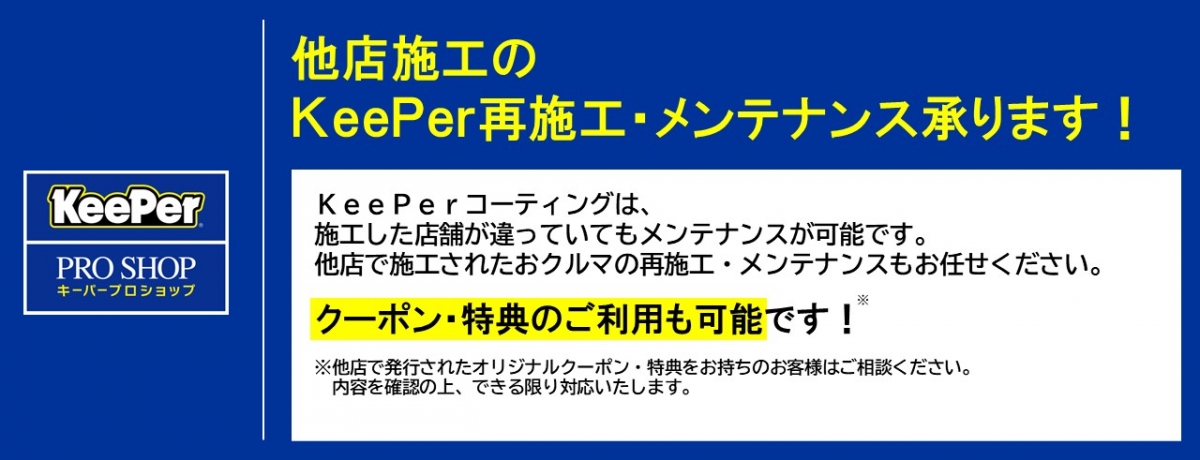 KeePer

PRO SHOP
キーパープロショップ

他店施工の
KeePer再施工・メンテナンス承ります！

ＫｅｅＰｅｒコーティングは、
施工した店舗が違っていてもメンテナンスが可能です。
他店で施工されたおクルマの再施工・メンテナンスもお任せください。

クーポン・特典のご利用も可能です！※

※他店で発行されたオリジナルクーポン・特典をお持ちのお客様はご相談ください。
内容を確認の上、できる限り対応いたします。